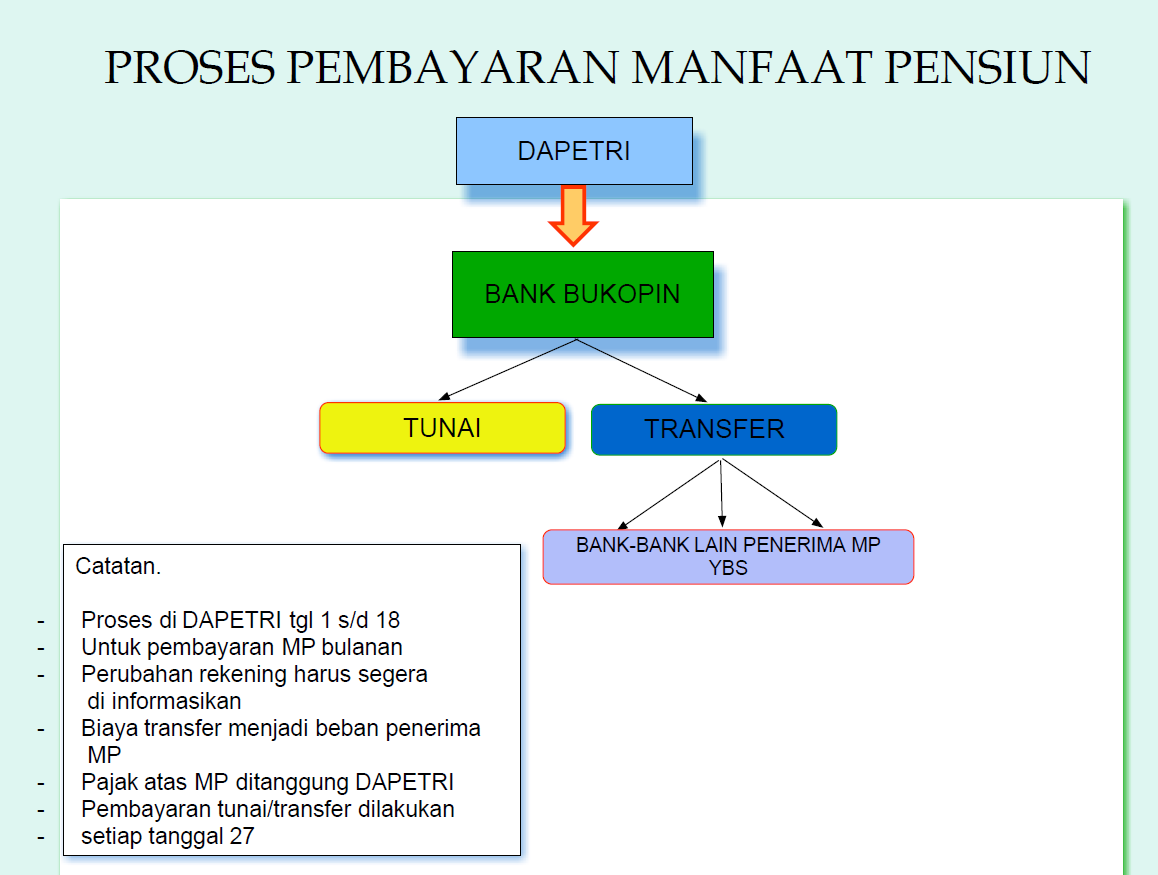 PROSES PEMBAYARAN MANFAAT PENSIUN

DAPETRI

BANK BUKOPIN

TUNAI

TRANSFER

BANK-BANK LAIN PENERIMA MP YBS

Catatan.

- Proses di DAPETRI tgl 1 s/d 18
- Untuk pembayaran MP bulanan
- Perubahan rekening harus segera di informasikan
- Biaya transfer menjadi beban penerima MP
- Pajak atas MP ditanggung DAPETRI
- Pembayaran tunai/transfer dilakukan
- setiap tanggal 27